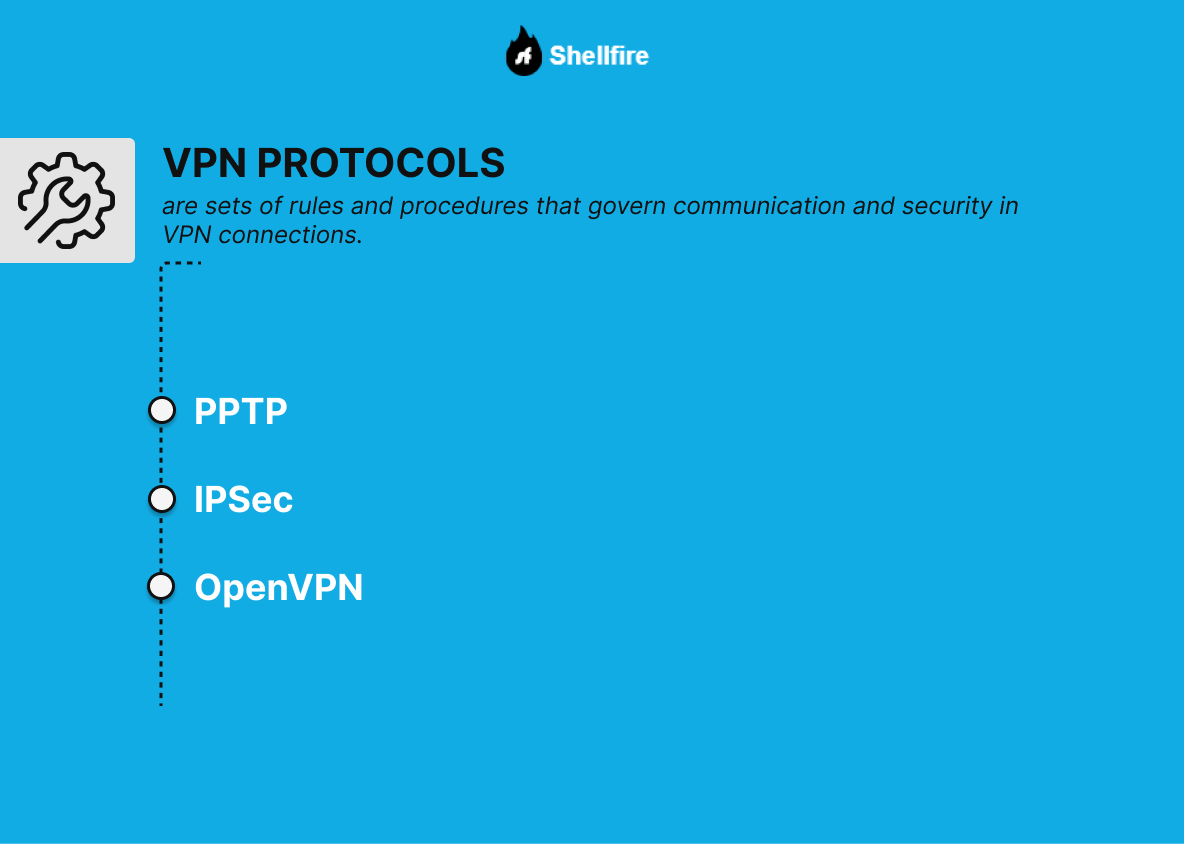 Shellfire

VPN PROTOCOLS

are sets of rules and procedures that govern communication and security in VPN connections.

PPTP

IPSec

OpenVPN